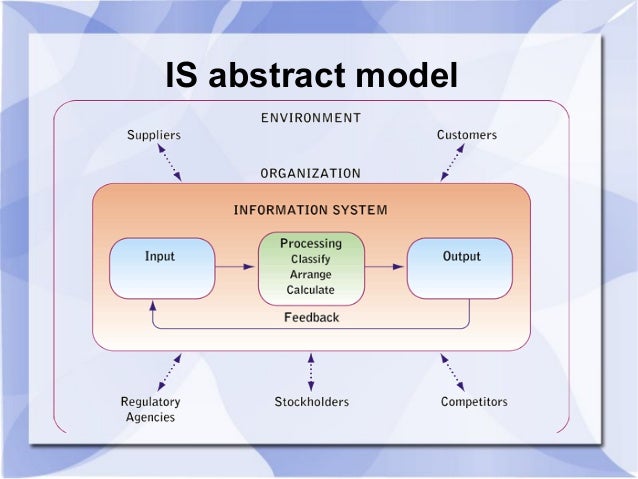 IS abstract model

ENVIRONMENT

Suppliers

Customers

ORGANIZATION

INFORMATION SYSTEM

Input

Processing
Classify
Arrange
Calculate

Output

Feedback

Regulatory Agencies

Stockholders

Competitors